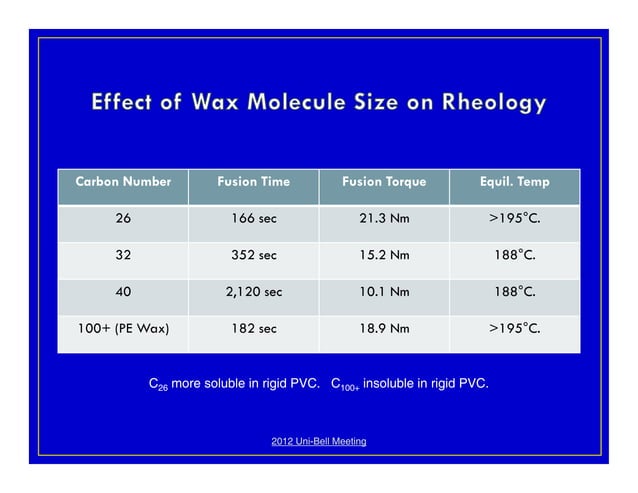 Effect of Wax Molecule Size on Rheology

| Carbon Number | Fusion Time | Fusion Torque | Equil. Temp |
|---|---|---|---|
| 26 | 166 sec | 21.3 Nm | >195°C. |
| 32 | 352 sec | 15.2 Nm | 188°C. |
| 40 | 2,120 sec | 10.1 Nm | 188°C. |
| 100+ (PE Wax) | 182 sec | 18.9 Nm | >195°C. |

$C_{26}$ more soluble in rigid PVC. $C_{100+}$ insoluble in rigid PVC.

2012 Uni-Bell Meeting